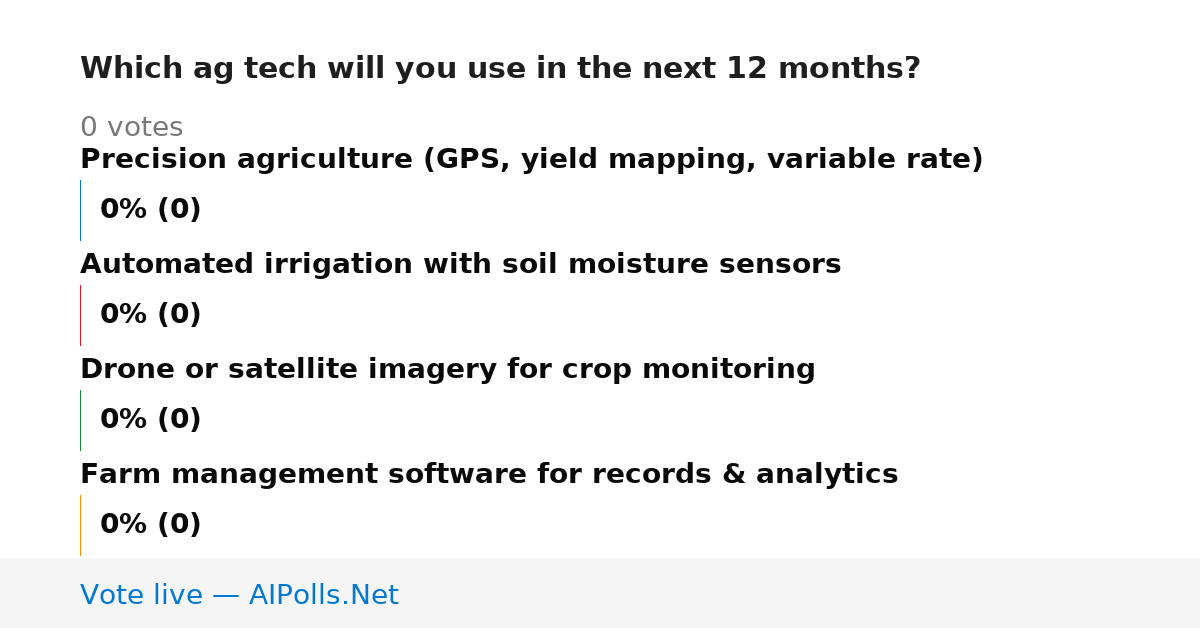 Which ag tech will you use in the next 12 months?

0 votes

Precision agriculture (GPS, yield mapping, variable rate)

0% (0)

Automated irrigation with soil moisture sensors

0% (0)

Drone or satellite imagery for crop monitoring

0% (0)

Farm management software for records & analytics

0% (0)

Vote live — AIPolls.Net